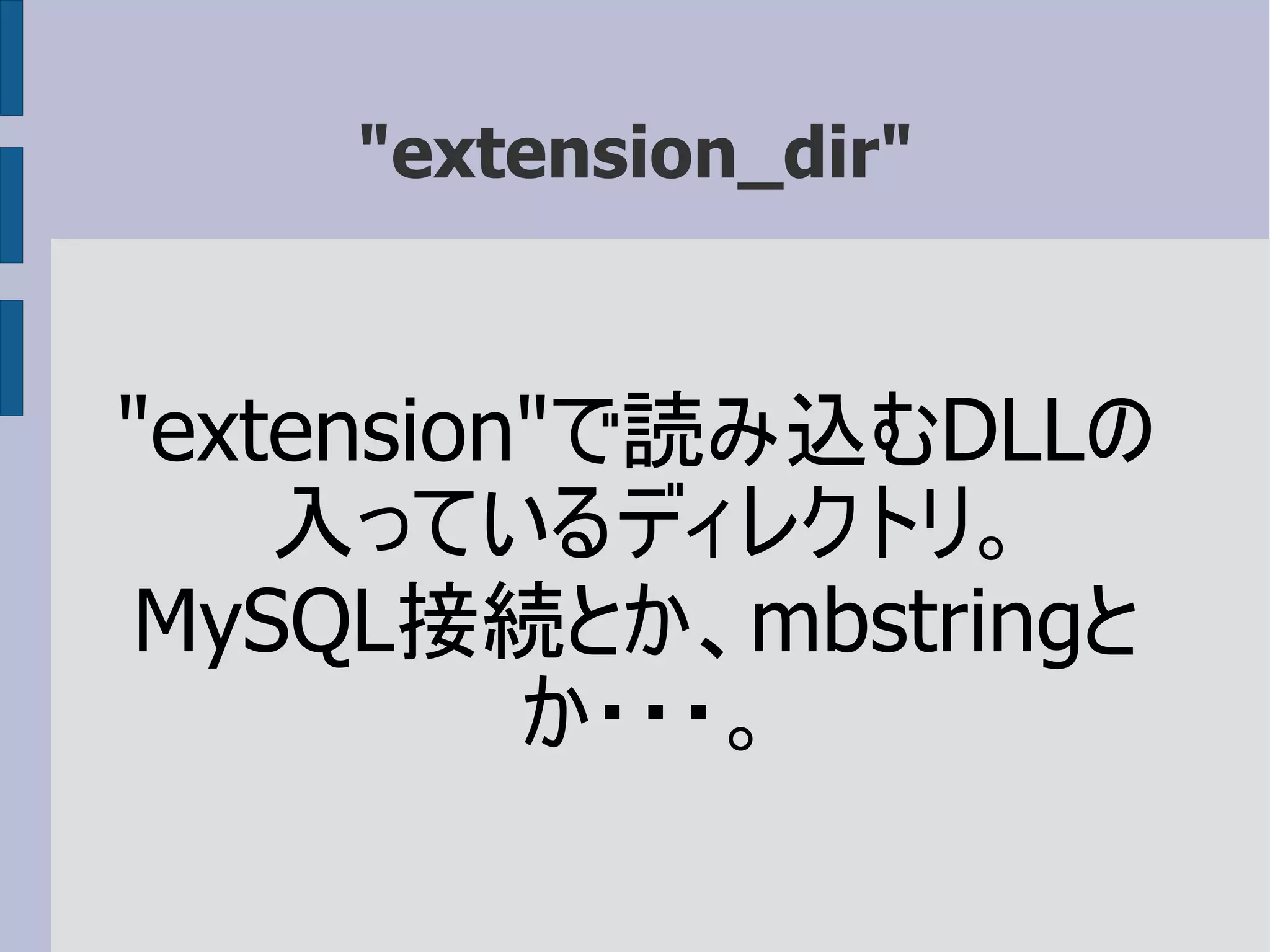 "extension_dir"

"extension"で読み込むDLLの入っているディレクトリ。MySQL接続とか、mbstringとか・・・。